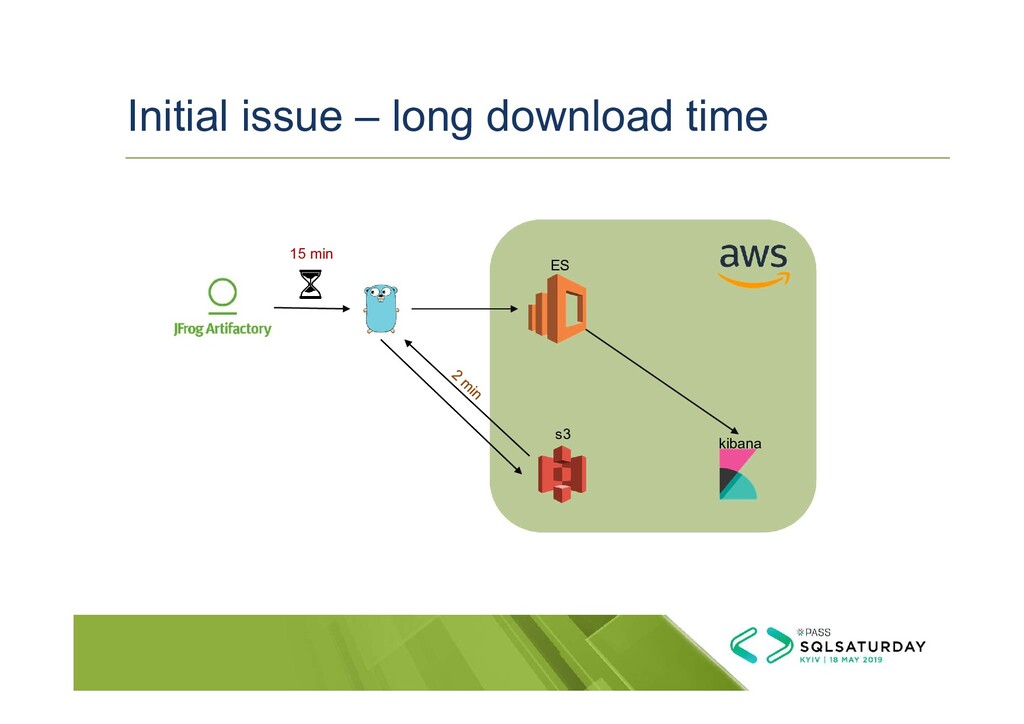 Initial issue – long download time

15 min

JFrog Artifactory

ES

aws

2 min

s3

kibana

PASS
SQLSATURDAY
KYIV | 18 MAY 2019